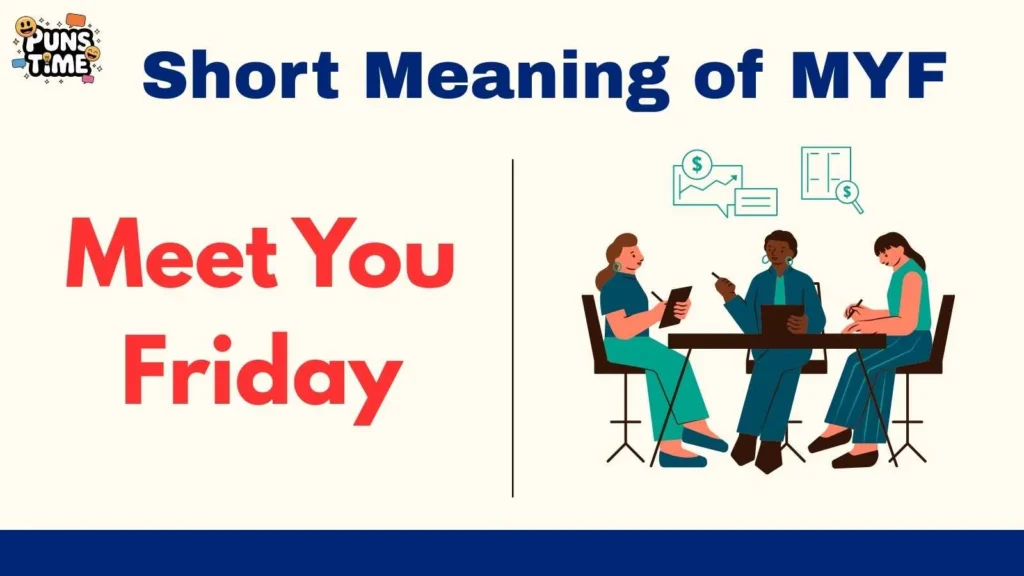 PUNS TIME

Short Meaning of MYF

Meet You Friday

$ $